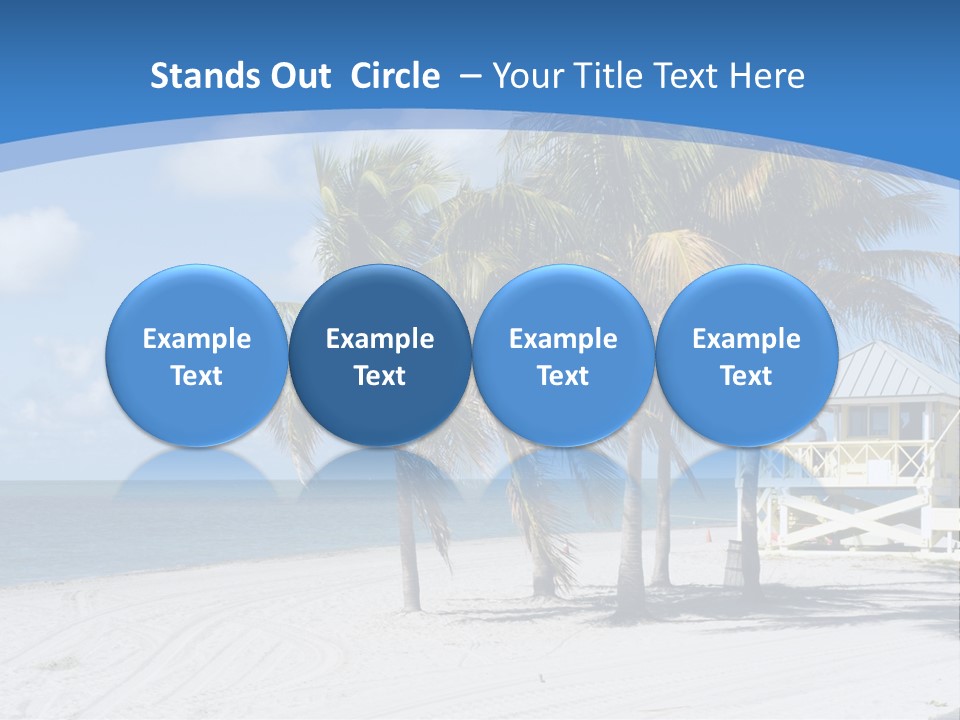 Stands Out Circle – Your Title Text Here

Example Text

Example Text

Example Text

Example Text